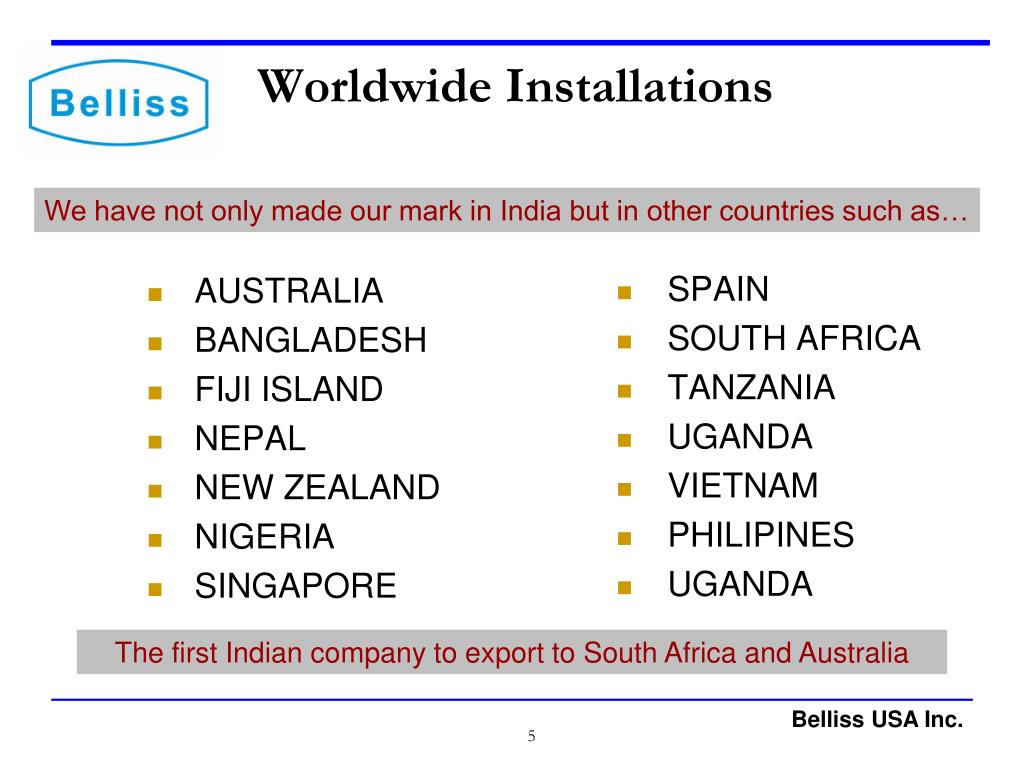 Belliss

Worldwide Installations

We have not only made our mark in India but in other countries such as…

- AUSTRALIA
- BANGLADESH
- FIJI ISLAND
- NEPAL
- NEW ZEALAND
- NIGERIA
- SINGAPORE

- SPAIN
- SOUTH AFRICA
- TANZANIA
- UGANDA
- VIETNAM
- PHILIPINES
- UGANDA

The first Indian company to export to South Africa and Australia

Belliss USA Inc.

5